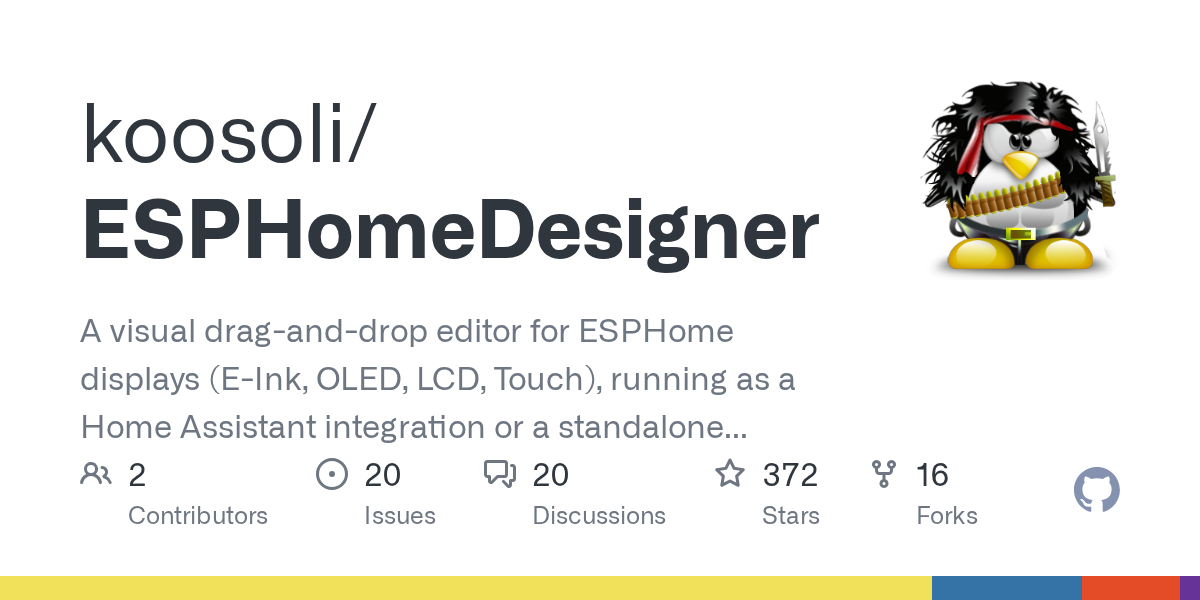 koosoli/
ESPHomeDesigner

A visual drag-and-drop editor for ESPHome displays (E-Ink, OLED, LCD, Touch), running as a Home Assistant integration or a standalone...

2
Contributors

20
Issues

20
Discussions

372
Stars

16
Forks